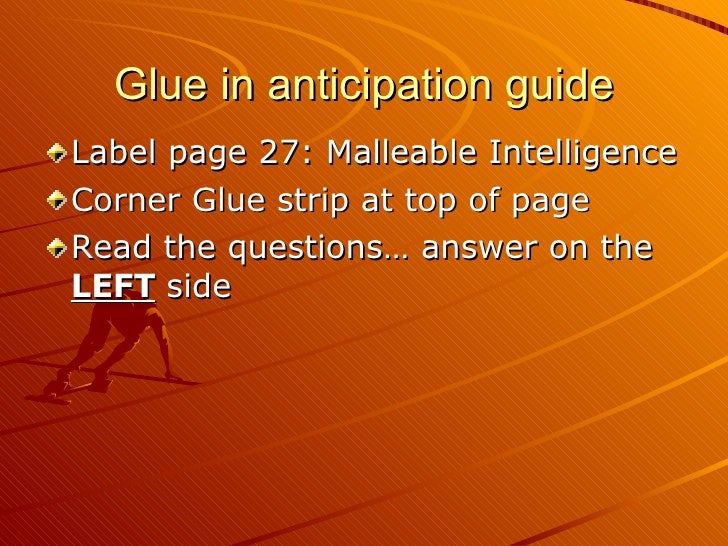 Glue in anticipation guide

Label page 27: Malleable Intelligence

Corner Glue strip at top of page

Read the questions… answer on the LEFT side